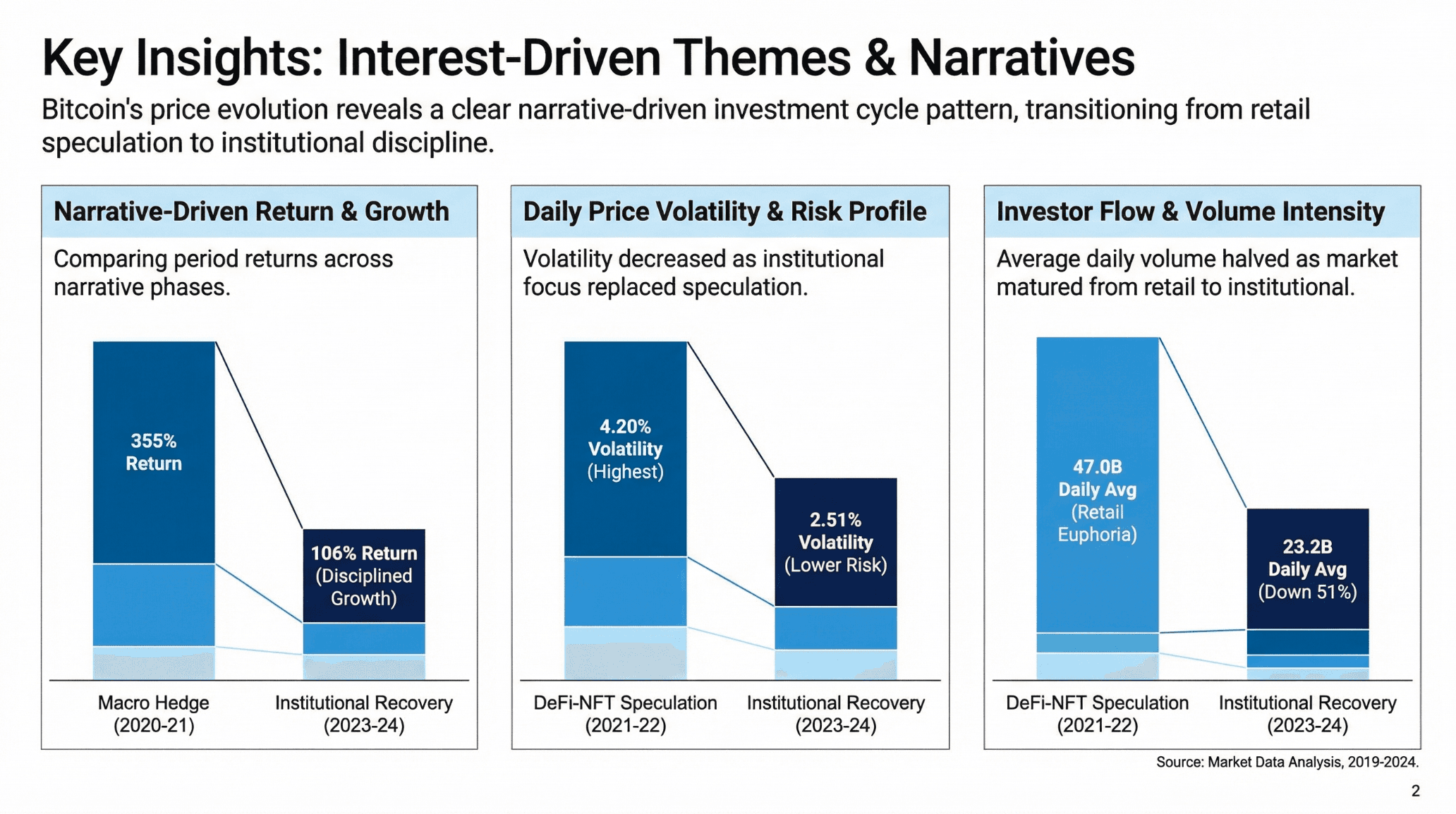 Key Insights: Interest-Driven Themes & Narratives

Bitcoin's price evolution reveals a clear narrative-driven investment cycle pattern, transitioning from retail speculation to institutional discipline.

Narrative-Driven Return & Growth

Comparing period returns across narrative phases.

355% Return

106% Return (Disciplined Growth)

Macro Hedge (2020-21)

Institutional Recovery (2023-24)

Daily Price Volatility & Risk Profile

Volatility decreased as institutional focus replaced speculation.

4.20% Volatility (Highest)

2.51% Volatility (Lower Risk)

DeFi-NFT Speculation (2021-22)

Institutional Recovery (2023-24)

Investor Flow & Volume Intensity

Average daily volume halved as market matured from retail to institutional.

47.0B Daily Avg (Retail Euphoria)

23.2B Daily Avg (Down 51%)

DeFi-NFT Speculation (2021-22)

Institutional Recovery (2023-24)

Source: Market Data Analysis, 2019-2024.

2